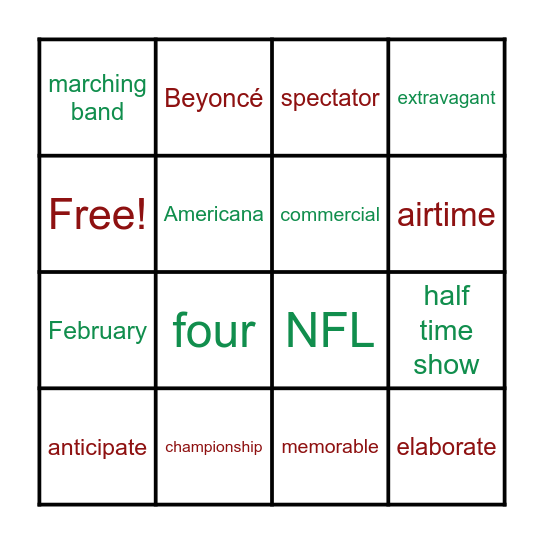 | marching band | Beyoncé | spectator | extravagant |
|---|---|---|---|
| Free! | Americana | commercial | airtime |
| February | four | NFL | half time show |
| anticipate | championship | memorable | elaborate |